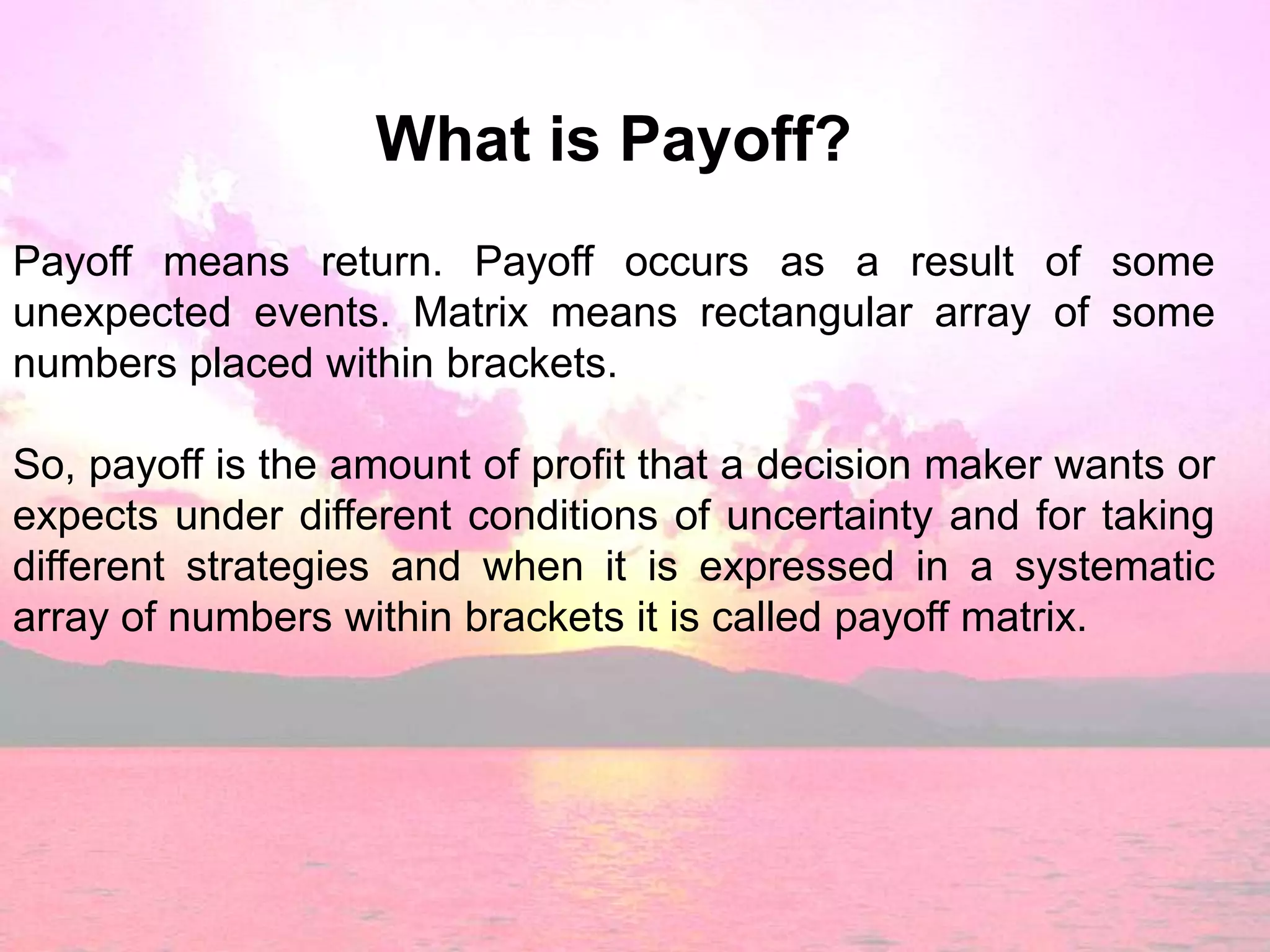 What is Payoff?

Payoff means return. Payoff occurs as a result of some unexpected events. Matrix means rectangular array of some numbers placed within brackets.

So, payoff is the amount of profit that a decision maker wants or expects under different conditions of uncertainty and for taking different strategies and when it is expressed in a systematic array of numbers within brackets it is called payoff matrix.